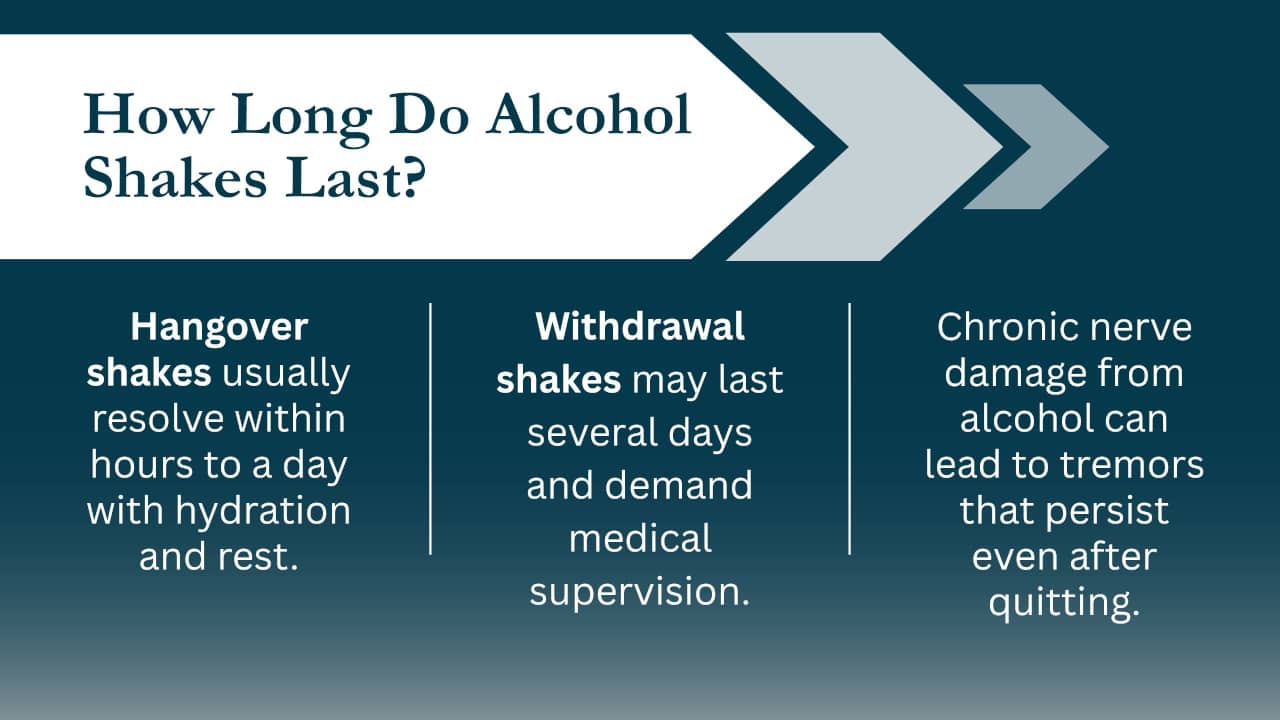 How Long Do Alcohol Shakes Last?

Hangover shakes usually resolve within hours to a day with hydration and rest.

Withdrawal shakes may last several days and demand medical supervision.

Chronic nerve damage from alcohol can lead to tremors that persist even after quitting.